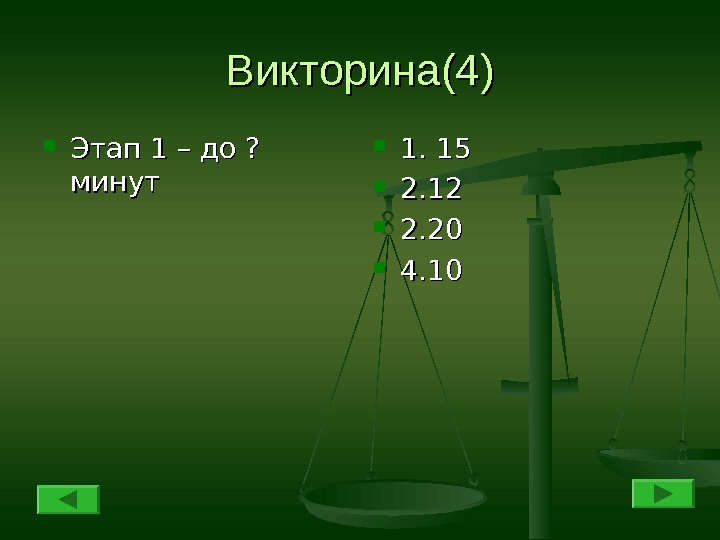 Викторина(4)

Этап 1 – до ? минут

1. 15
2.12
2.20
4.10